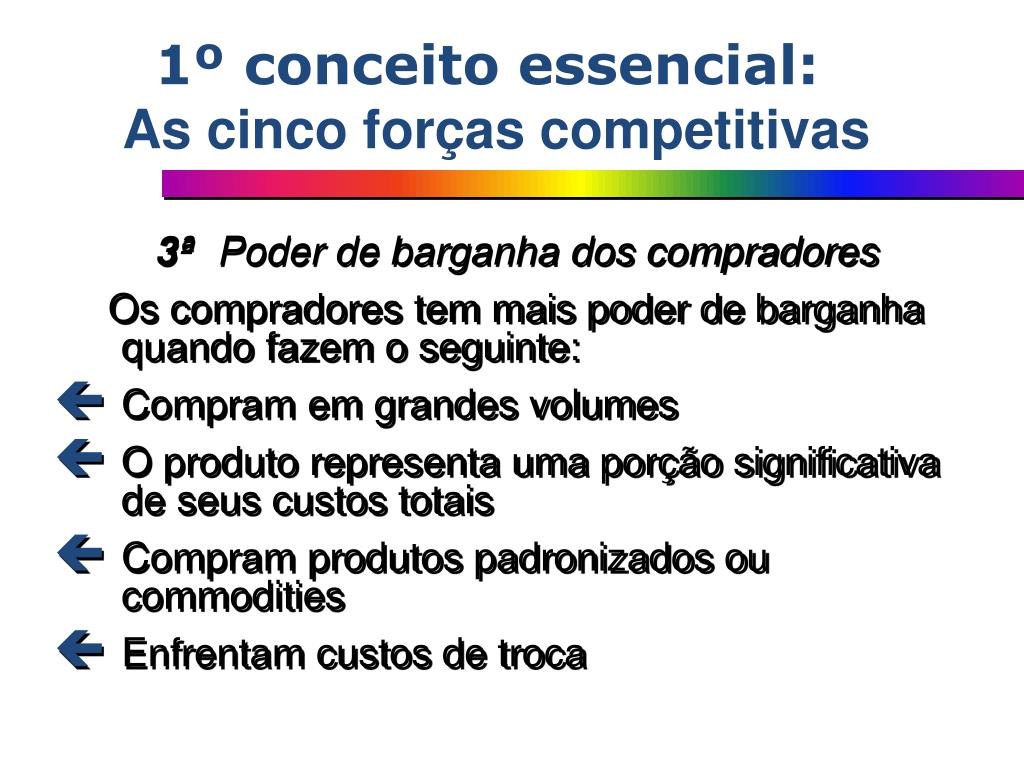 1º conceito essencial:
As cinco forças competitivas

3ª Poder de barganha dos compradores

Os compradores tem mais poder de barganha quando fazem o seguinte:

Compram em grandes volumes

O produto representa uma porção significativa de seus custos totais

Compram produtos padronizados ou commodities

Enfrentam custos de troca